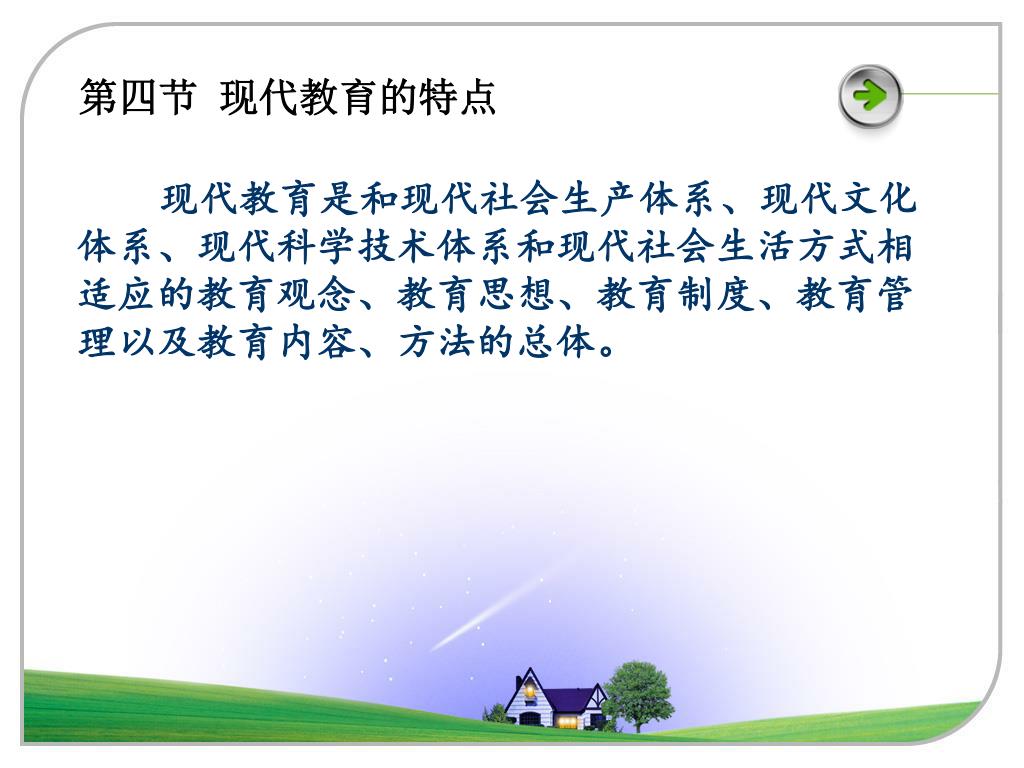 第四节 现代教育的特点

现代教育是和现代社会生产体系、现代文化体系、现代科学技术体系和现代社会生活方式相适应的教育观念、教育思想、教育制度、教育管理以及教育内容、方法的总体。